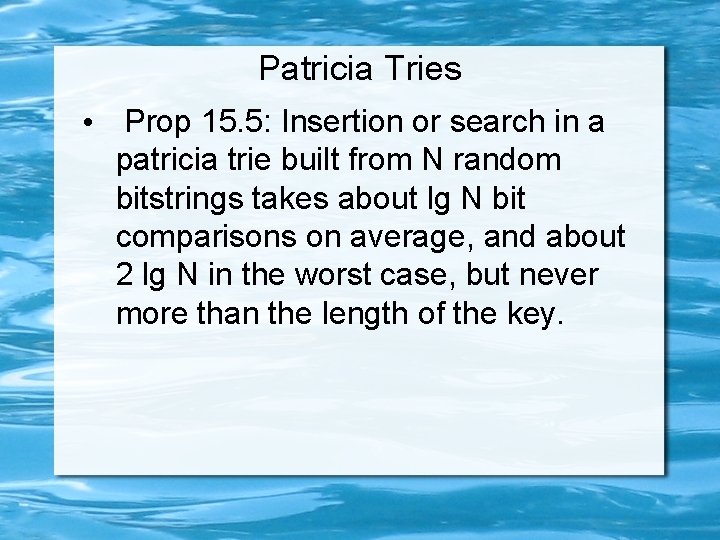 Patricia Tries

• Prop 15.5: Insertion or search in a patricia trie built from N random bitstrings takes about lg N bit comparisons on average, and about 2 lg N in the worst case, but never more than the length of the key.